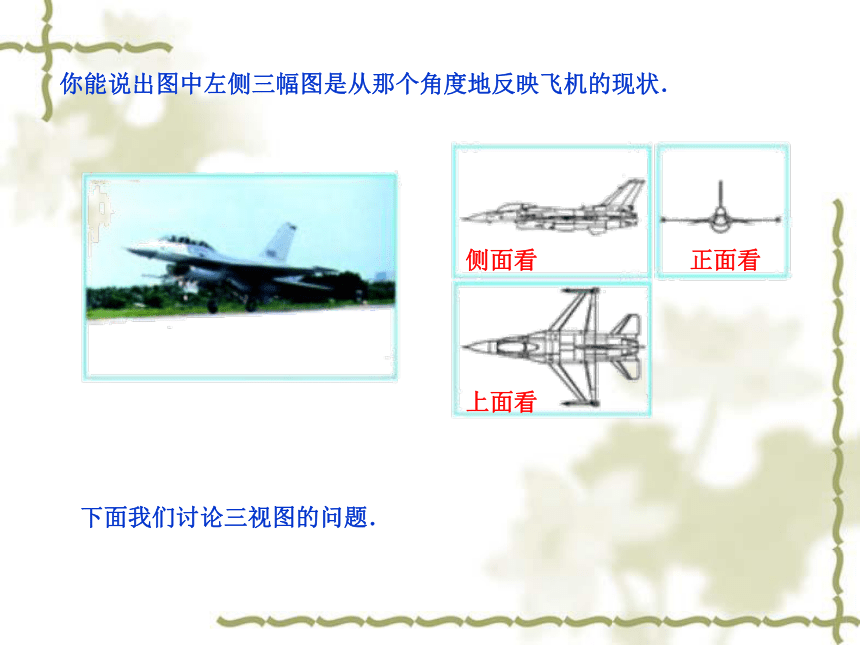 你能说出图中左侧三幅图是从那个角度地反映飞机的现状.

侧面看

正面看

上面看

下面我们讨论三视图的问题.